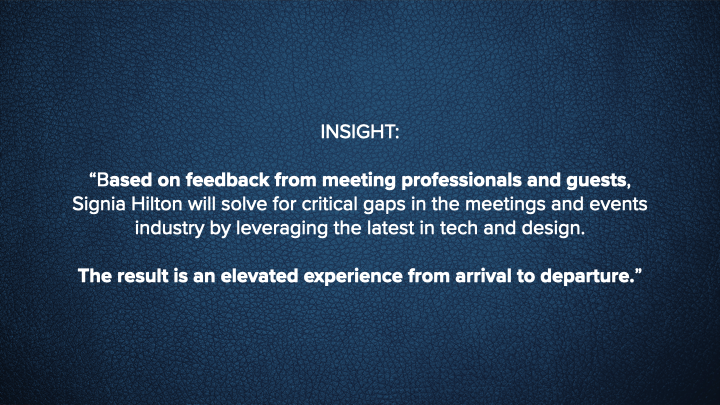 INSIGHT:

“Based on feedback from meeting professionals and guests, Signia Hilton will solve for critical gaps in the meetings and events industry by leveraging the latest in tech and design.

The result is an elevated experience from arrival to departure.”